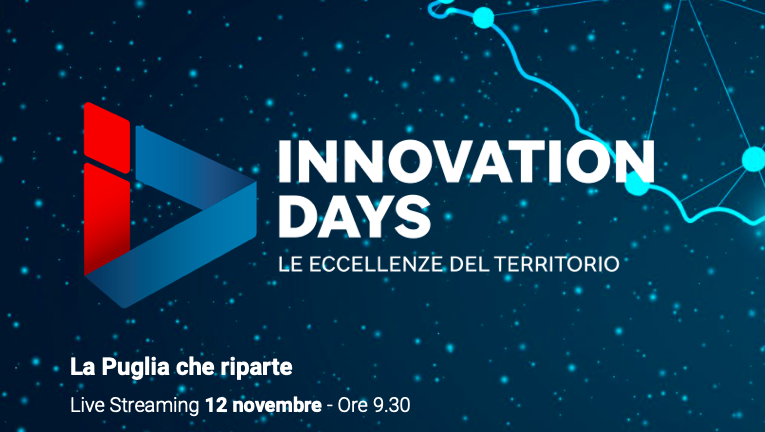 INNOVATION DAYS
LE ECCELLENZE DEL TERRITORIO

La Puglia che riparte

Live Streaming 12 novembre - Ore 9.30